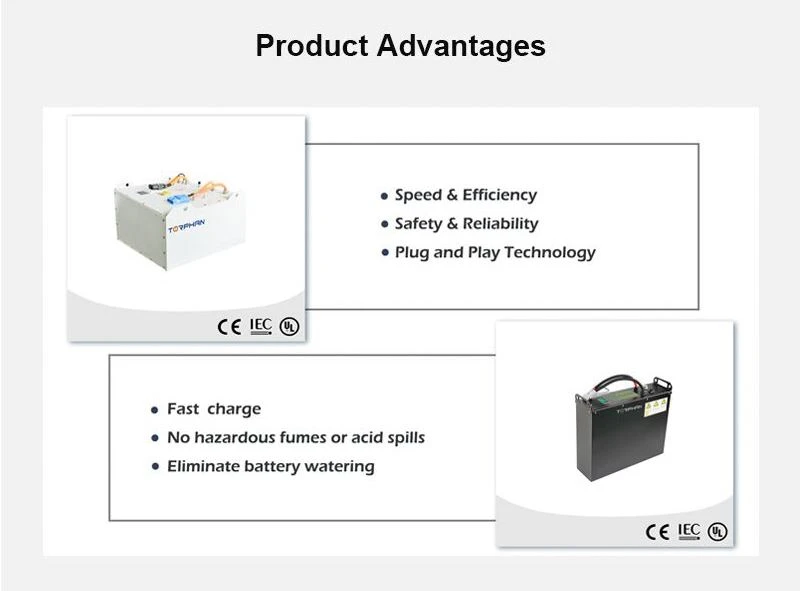 Product Advantages

TORPHAN

CE IEC UL

• Speed & Efficiency
• Safety & Reliability
• Plug and Play Technology

• Fast charge
• No hazardous fumes or acid spills
• Eliminate battery watering

TORPHAN

CE IEC UL